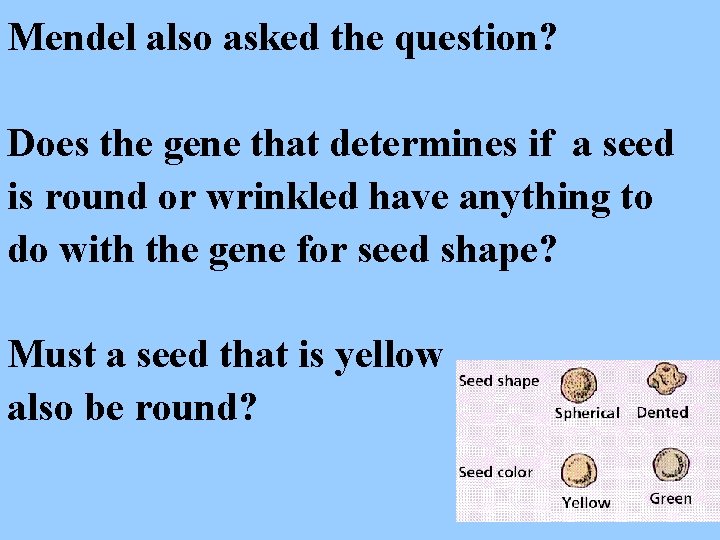 Mendel also asked the question?

Does the gene that determines if a seed is round or wrinkled have anything to do with the gene for seed shape?

Must a seed that is yellow also be round?

Seed shape
Spherical
Dented

Seed color
Yellow
Green